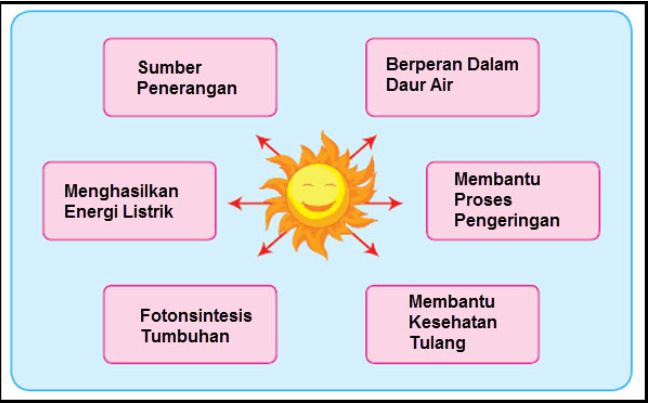 Sumber Penerangan

Berperan Dalam Daur Air

Menghasilkan Energi Listrik

Membantu Proses Pengeringan

Fotonsintesis Tumbuhan

Membantu Kesehatan Tulang